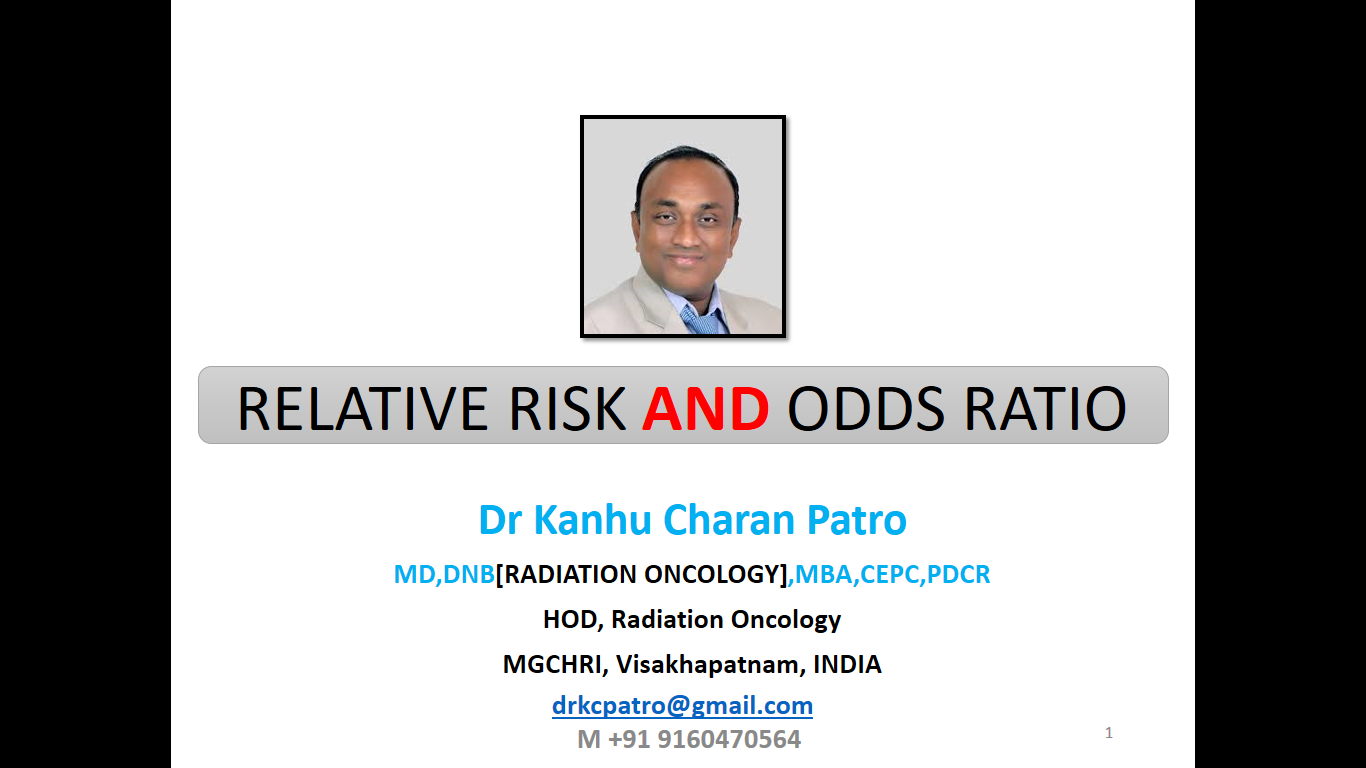 RELATIVE RISK AND ODDS RATIO

Dr Kanhu Charan Patro

MD,DNB[RADIATION ONCOLOGY],MBA,CEPC,PDCR

HOD, Radiation Oncology

MGCHRI, Visakhapatnam, INDIA

drkcpatro@gmail.com

M +91 9160470564

1